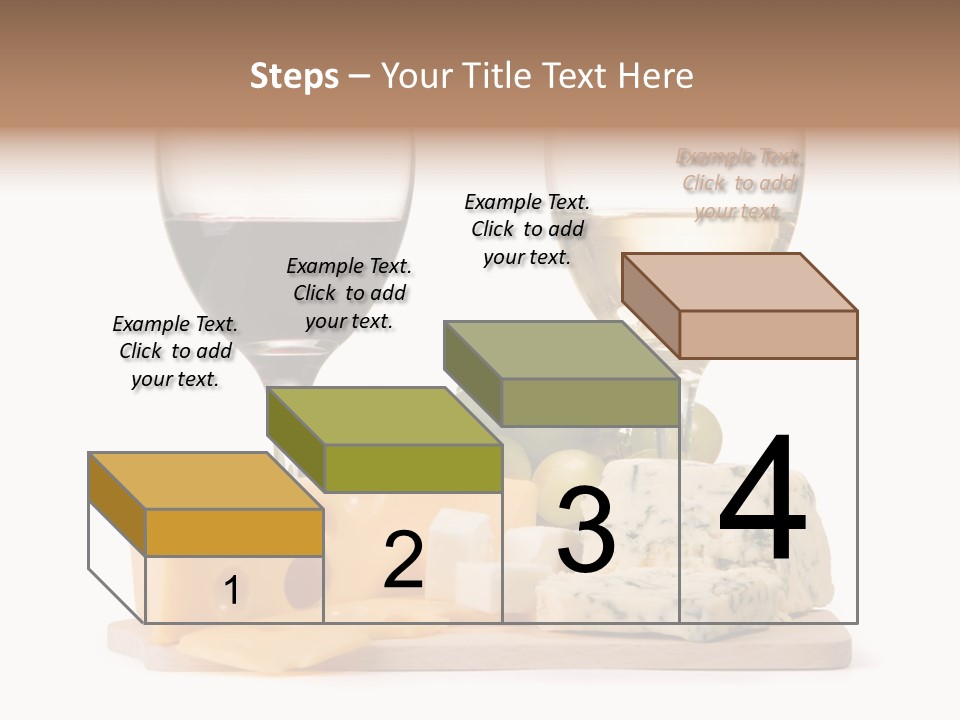 Steps – Your Title Text Here

Example Text. Click to add your text.

Example Text. Click to add your text.

Example Text. Click to add your text.

Example Text. Click to add your text.

1

2

3

4